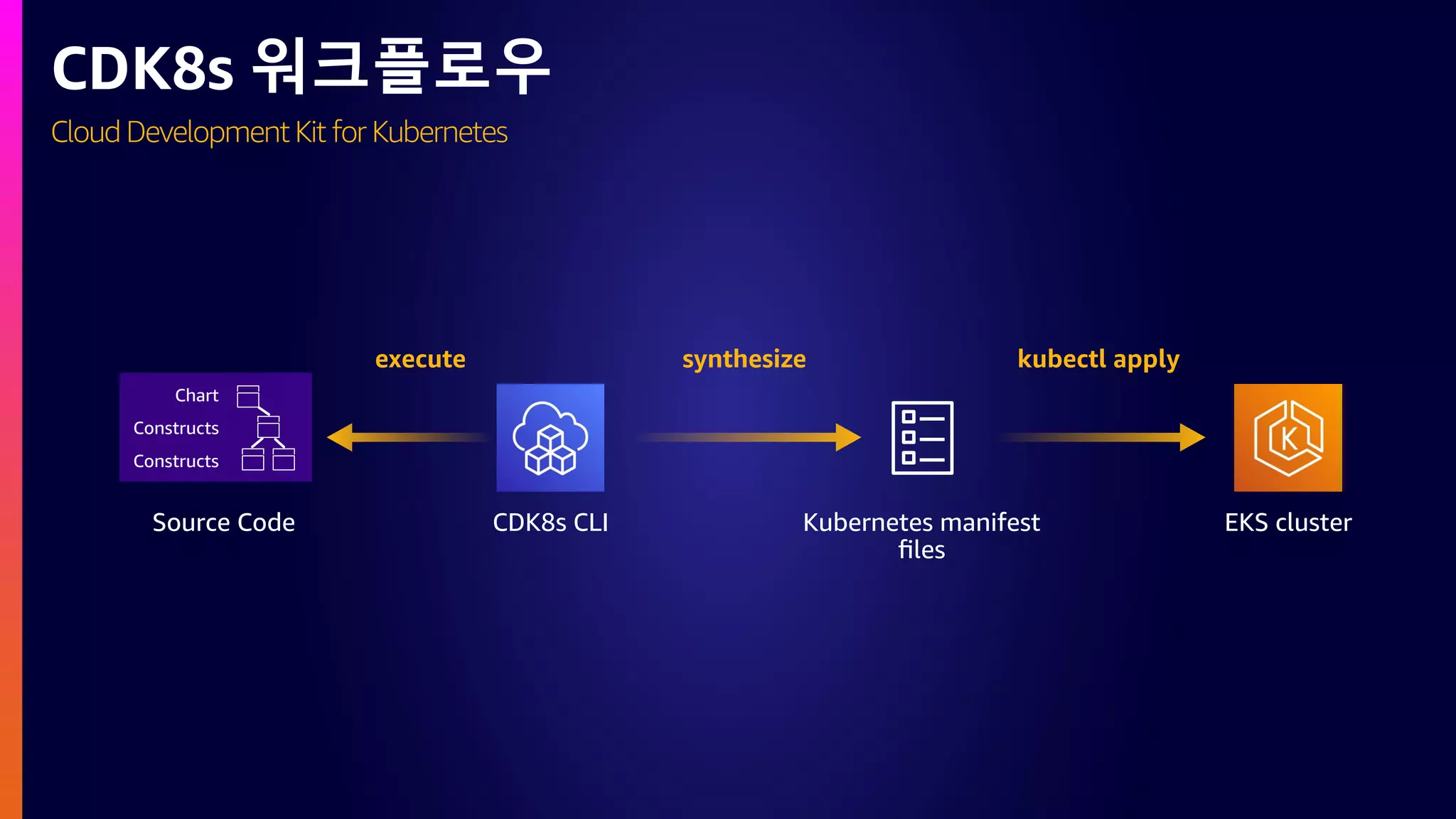 CDK8s 워크플로우

Cloud Development Kit for Kubernetes

execute

synthesize

kubectl apply

Chart

Constructs

Constructs

K

Source Code

CDK8s CLI

Kubernetes manifest files

EKS cluster